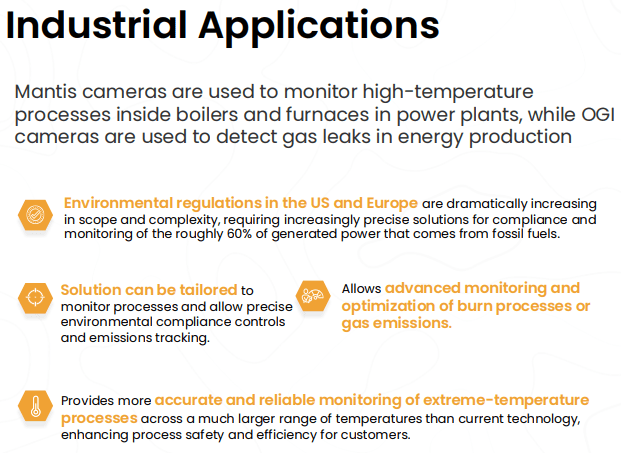 Industrial Applications

Mantis cameras are used to monitor high-temperature processes inside boilers and furnaces in power plants, while OGI cameras are used to detect gas leaks in energy production

Environmental regulations in the US and Europe are dramatically increasing in scope and complexity, requiring increasingly precise solutions for compliance and monitoring of the roughly 60% of generated power that comes from fossil fuels.

Solution can be tailored to monitor processes and allow precise environmental compliance controls and emissions tracking.

Allows advanced monitoring and optimization of burn processes or gas emissions.

Provides more accurate and reliable monitoring of extreme-temperature processes across a much larger range of temperatures than current technology, enhancing process safety and efficiency for customers.